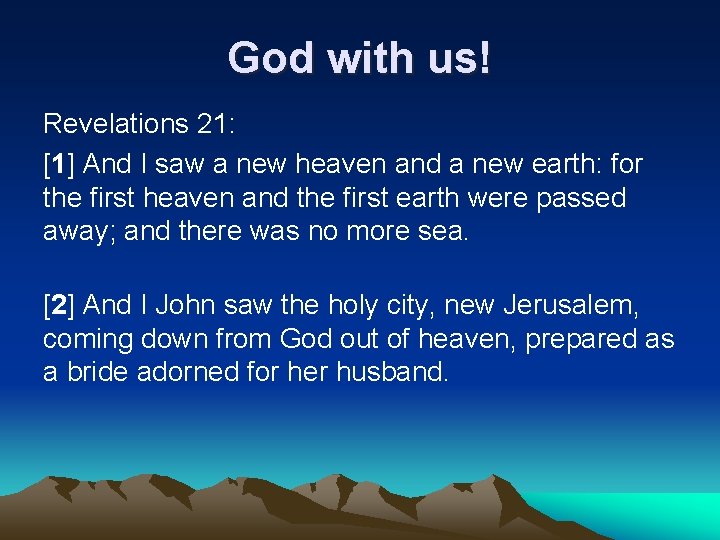 God with us!

Revelations 21:

[1] And I saw a new heaven and a new earth: for the first heaven and the first earth were passed away; and there was no more sea.

[2] And I John saw the holy city, new Jerusalem, coming down from God out of heaven, prepared as a bride adorned for her husband.